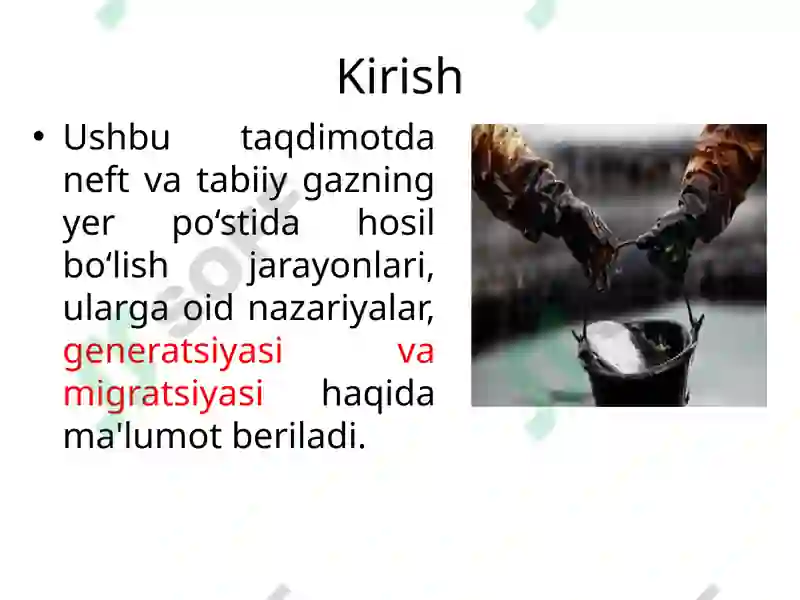 Kirish

• Ushbu taqdimotda neft va tabiiy gazning yer po‘stida hosil bo‘lish jarayonlari, ularga oid nazariyalar, generatsiyasi va migratsiyasi haqida ma'lumot beriladi.